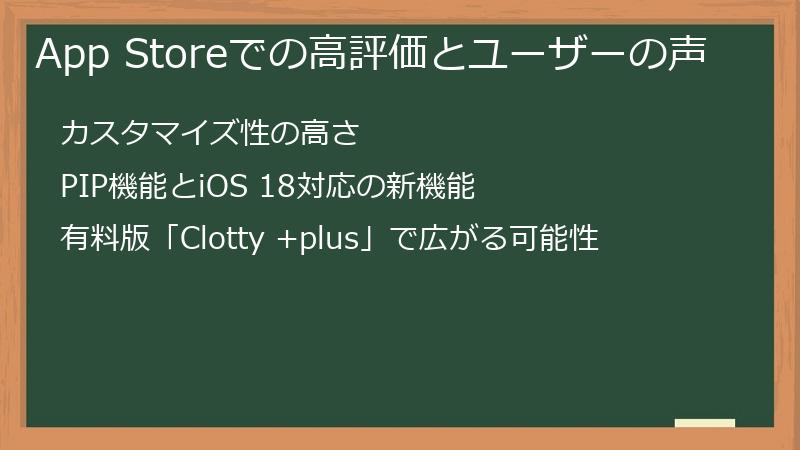 App Storeでの高評価とユーザーの声

カスタマイズ性の高さ

PIP機能とiOS 18対応の新機能

有料版「Clotty +plus」で広がる可能性